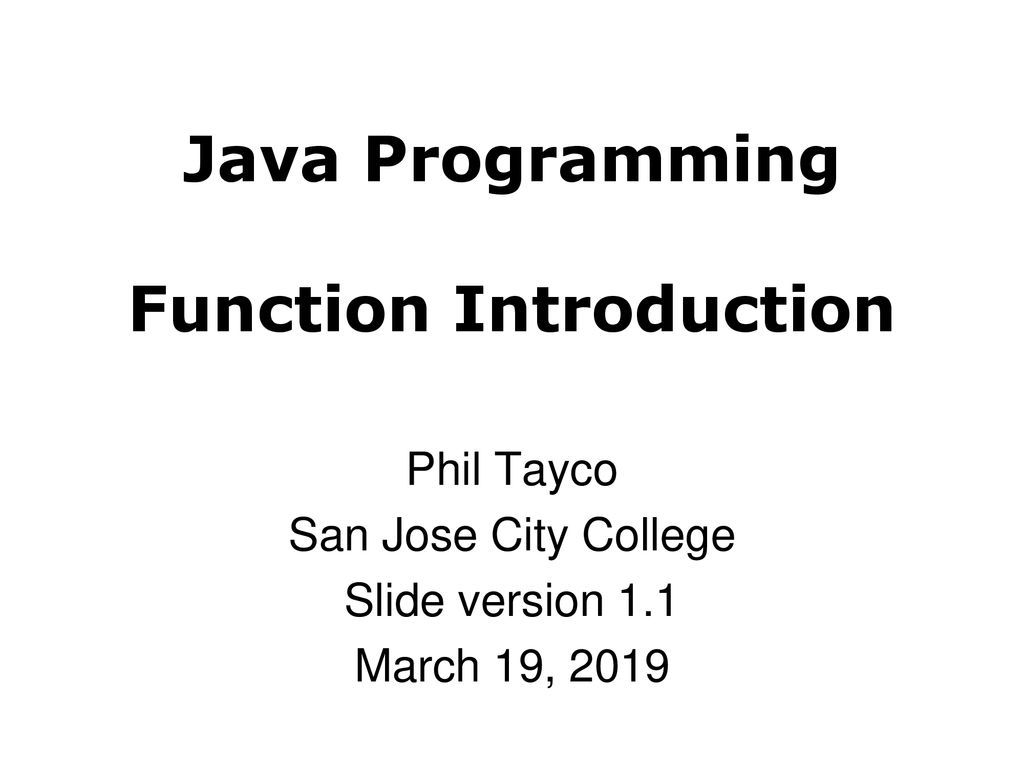 Java Programming

Function Introduction

Phil Tayco
San Jose City College
Slide version 1.1
March 19, 2019